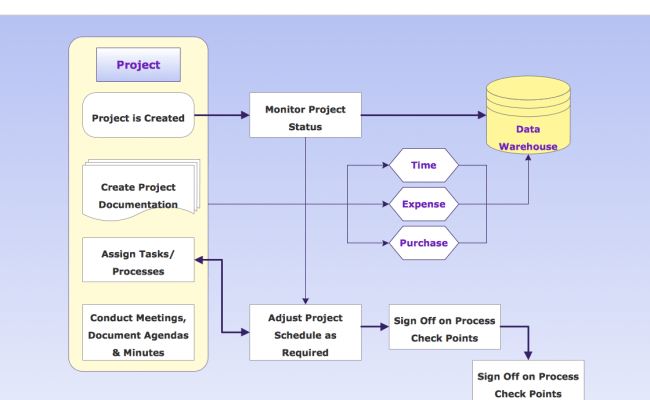 Project

Project is Created

Create Project Documentation

Assign Tasks/ Processes

Conduct Meetings, Document Agendas & Minutes

Monitor Project Status

Data Warehouse

Time

Expense

Purchase

Adjust Project Schedule as Required

Sign Off on Process Check Points

Sign Off on Process Check Points